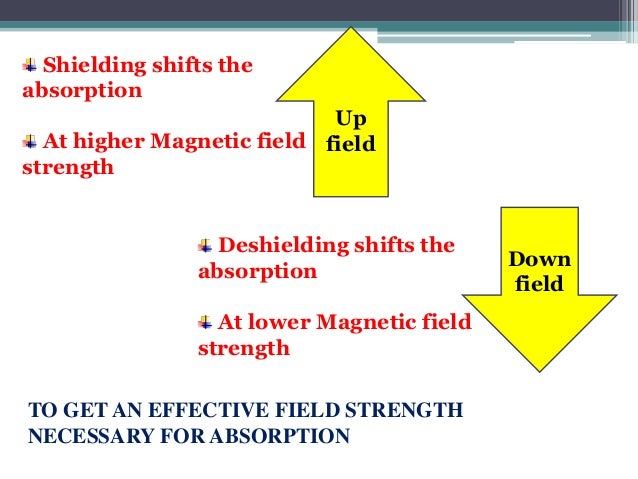 Shielding shifts the absorption

At higher Magnetic field strength

Up field

Deshielding shifts the absorption

At lower Magnetic field strength

Down field

TO GET AN EFFECTIVE FIELD STRENGTH NECESSARY FOR ABSORPTION